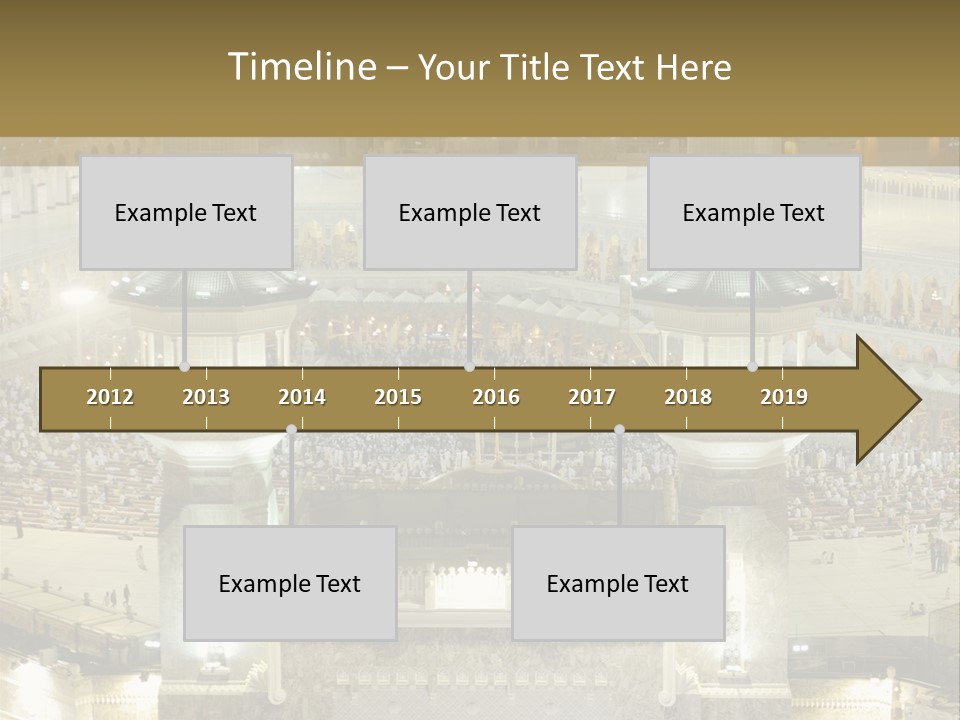 Timeline – Your Title Text Here

Example Text

Example Text

Example Text

2012 2013 2014 2015 2016 2017 2018 2019

Example Text

Example Text